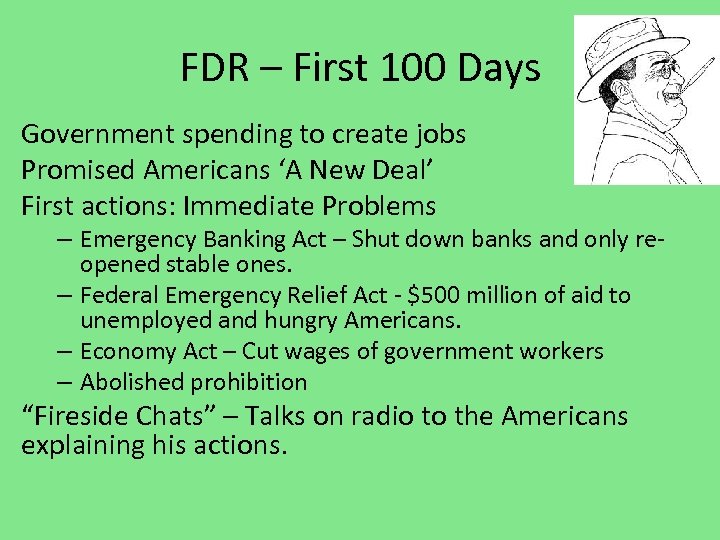 FDR – First 100 Days

Government spending to create jobs

Promised Americans ‘A New Deal’

First actions: Immediate Problems

– Emergency Banking Act – Shut down banks and only re-opened stable ones.

– Federal Emergency Relief Act - \$500 million of aid to unemployed and hungry Americans.

– Economy Act – Cut wages of government workers

– Abolished prohibition

“Fireside Chats” – Talks on radio to the Americans explaining his actions.